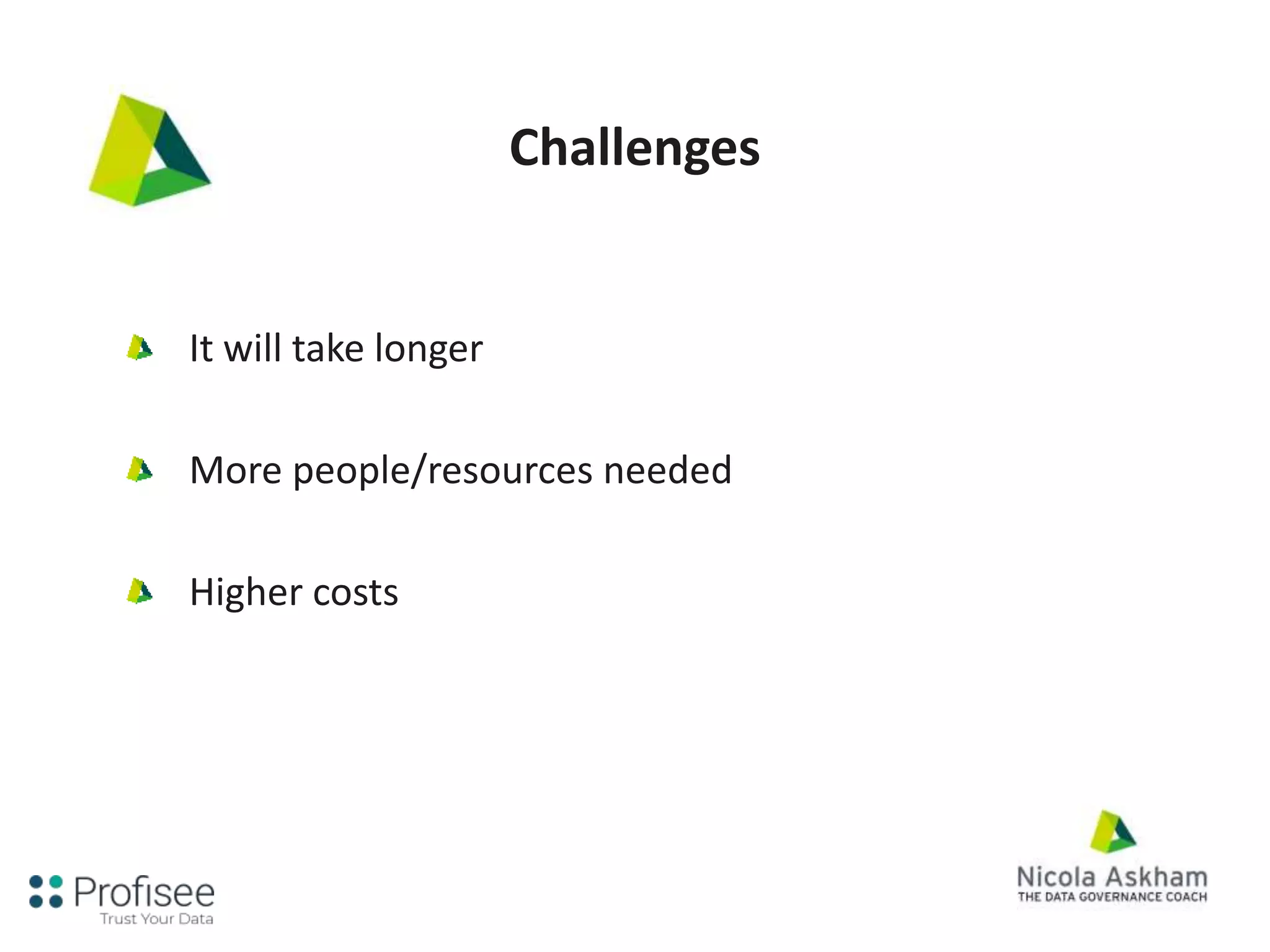 Challenges

It will take longer

More people/resources needed

Higher costs

Profisee
Trust Your Data

Nicola Askham
THE DATA GOVERNANCE COACH